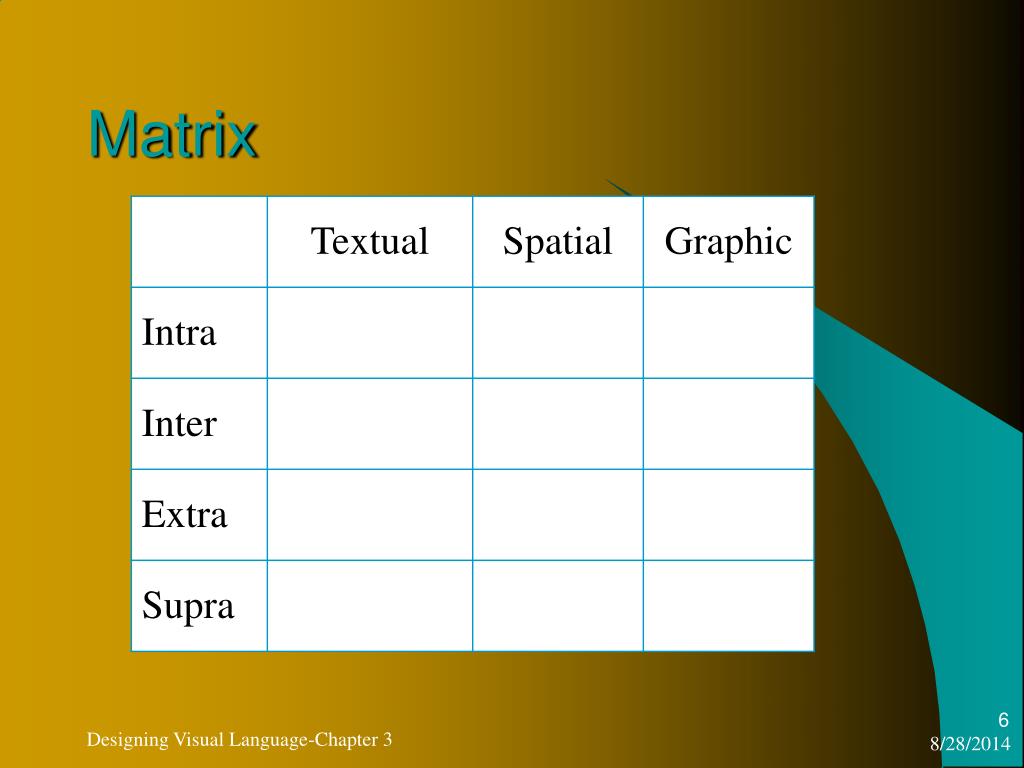 Matrix

| | Textual | Spatial | Graphic |
|---|---|---|---|
| Intra | | | |
| Inter | | | |
| Extra | | | |
| Supra | | | |

Designing Visual Language-Chapter 3

6

8/28/2014